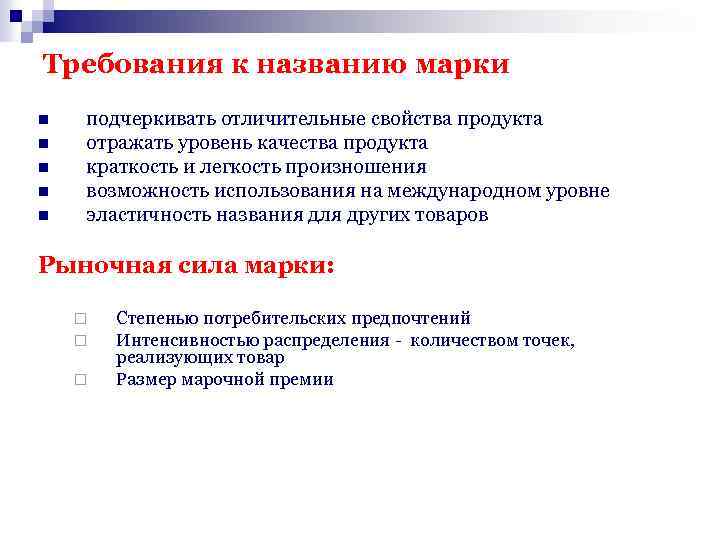 Требования к названию марки

- подчеркивать отличительные свойства продукта
- отражать уровень качества продукта
- краткость и легкость произношения
- возможность использования на международном уровне
- эластичность названия для других товаров

Рыночная сила марки:

- Степенью потребительских предпочтений
- Интенсивностью распределения - количеством точек, реализующих товар
- Размер марочной премии